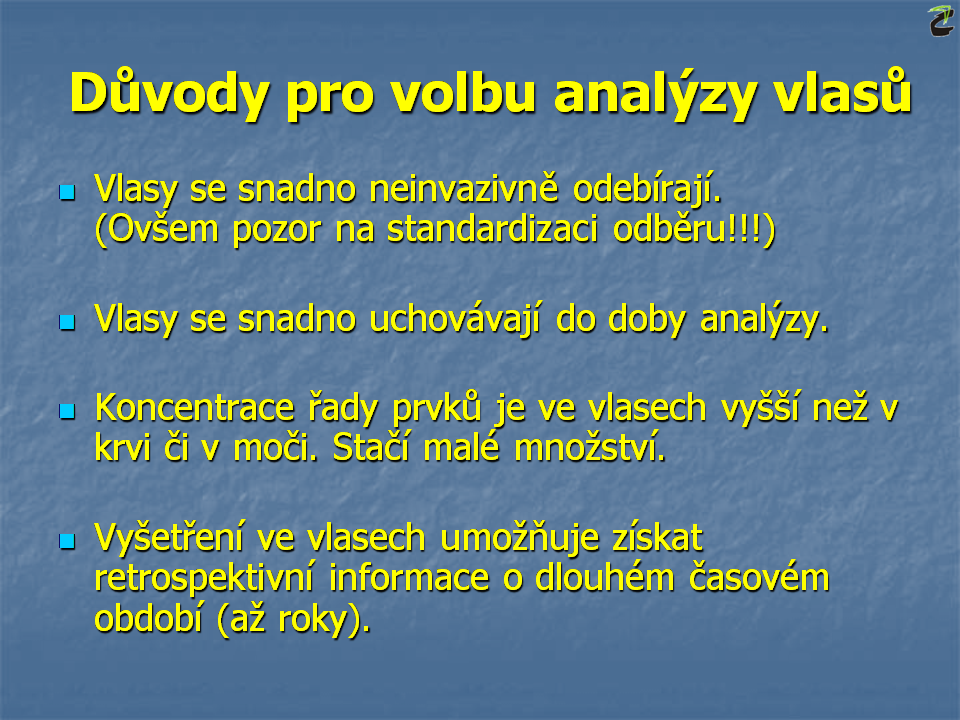 Důvody pro volbu analýzy vlasů

Vlasy se snadno neinvazivně odebírají. (Ovšem pozor na standardizaci odběru!!!)

Vlasy se snadno uchovávají do doby analýzy.

Koncentrace řady prvků je ve vlasech vyšší než v krvi či v moči. Stačí malé množství.

Vyšetření ve vlasech umožňuje získat retrospektivní informace o dlouhém časovém období (až roky).